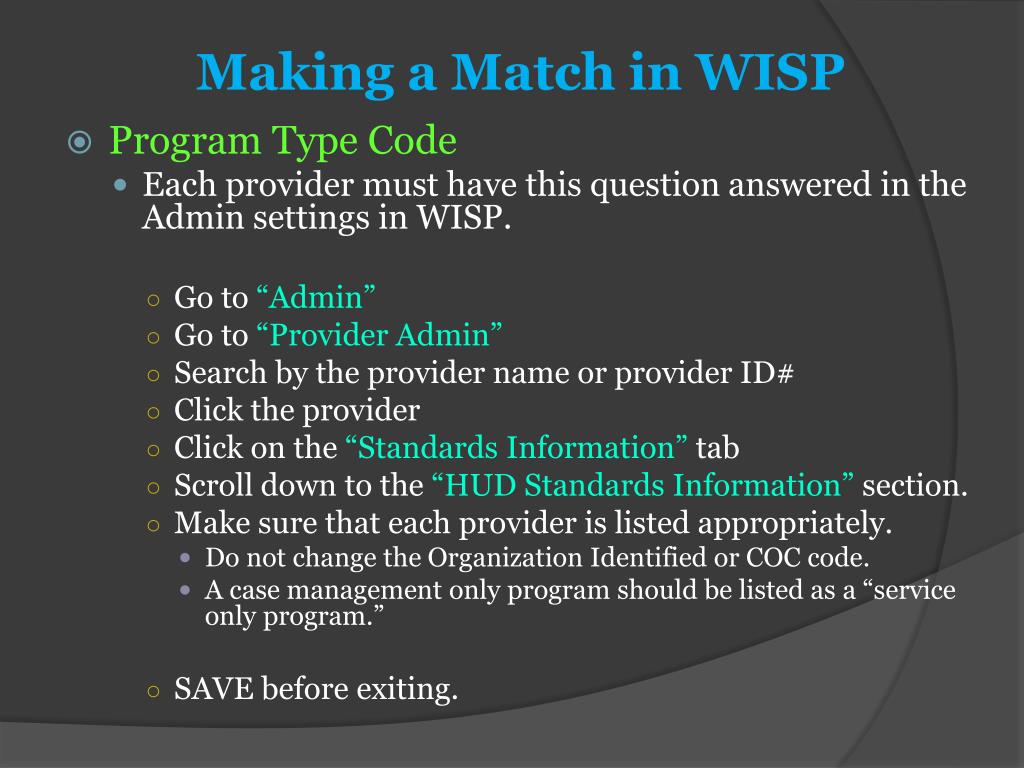 Making a Match in WISP

Program Type Code

Each provider must have this question answered in the Admin settings in WISP.

Go to “Admin”
Go to “Provider Admin”
Search by the provider name or provider ID#
Click the provider
Click on the “Standards Information” tab
Scroll down to the “HUD Standards Information” section.
Make sure that each provider is listed appropriately.
Do not change the Organization Identified or COC code.
A case management only program should be listed as a “service only program.”

SAVE before exiting.